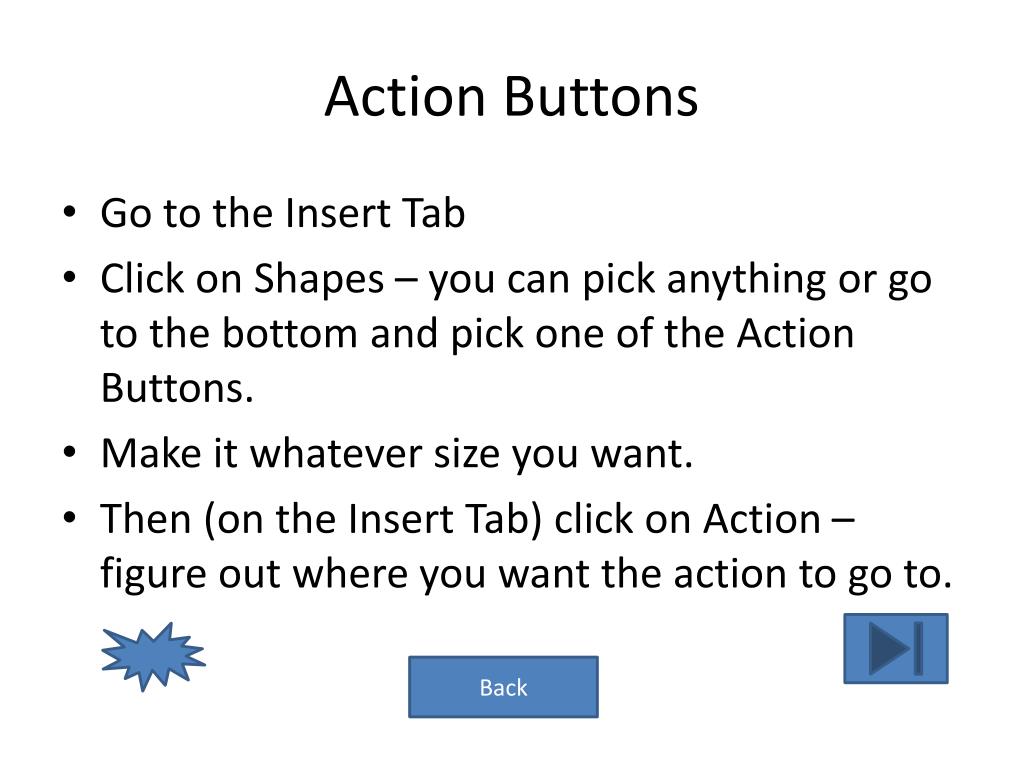 Action Buttons

• Go to the Insert Tab
• Click on Shapes – you can pick anything or go to the bottom and pick one of the Action Buttons.
• Make it whatever size you want.
• Then (on the Insert Tab) click on Action – figure out where you want the action to go to.

Back